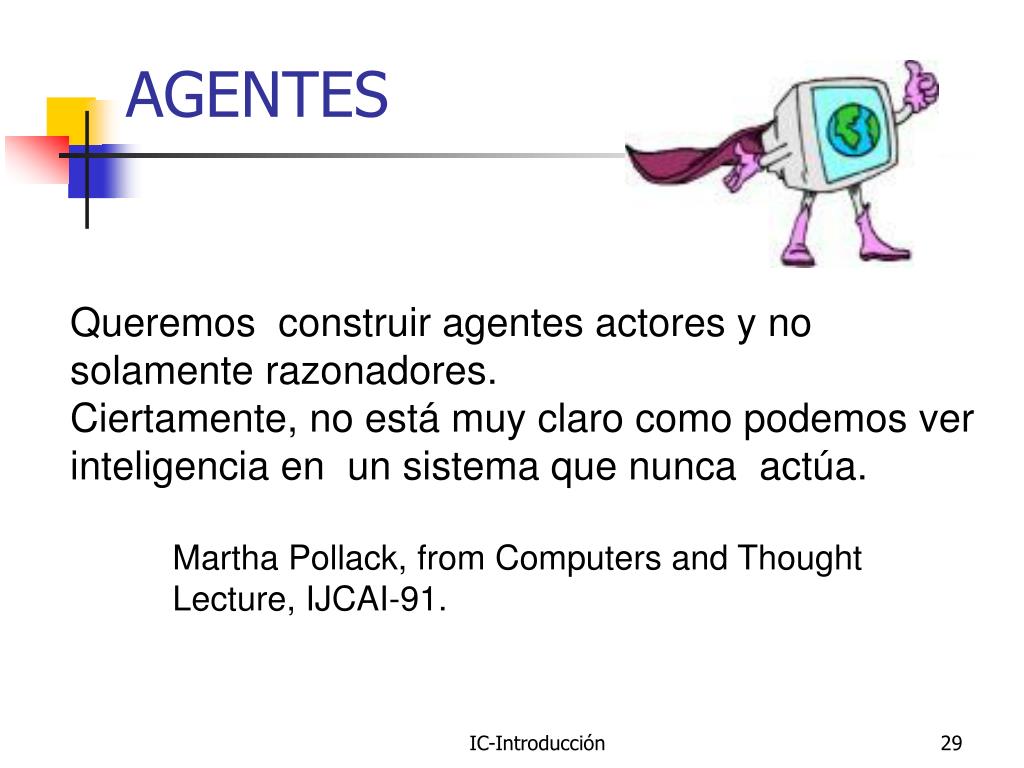 AGENTES

Queremos construir agentes actores y no solamente razonadores.
Ciertamente, no está muy claro como podemos ver inteligencia en un sistema que nunca actúa.

Martha Pollack, from Computers and Thought Lecture, IJCAI-91.

IC-Introducción

29